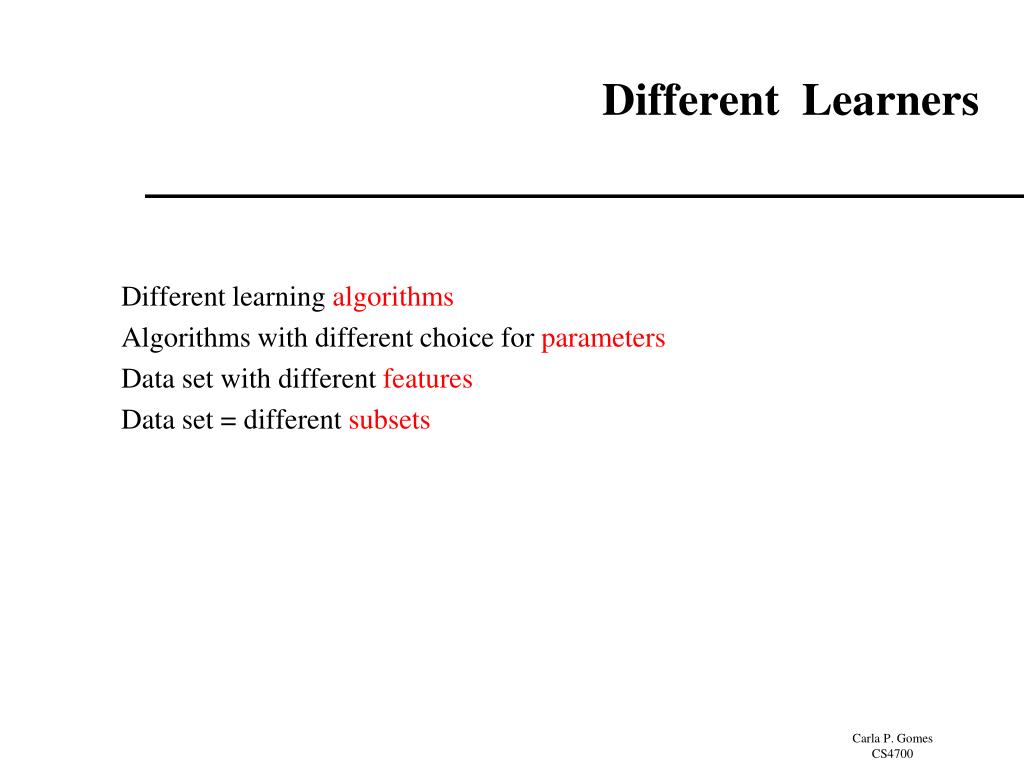 Different Learners

Different learning algorithms
Algorithms with different choice for parameters
Data set with different features
Data set = different subsets

Carla P. Gomes
CS4700